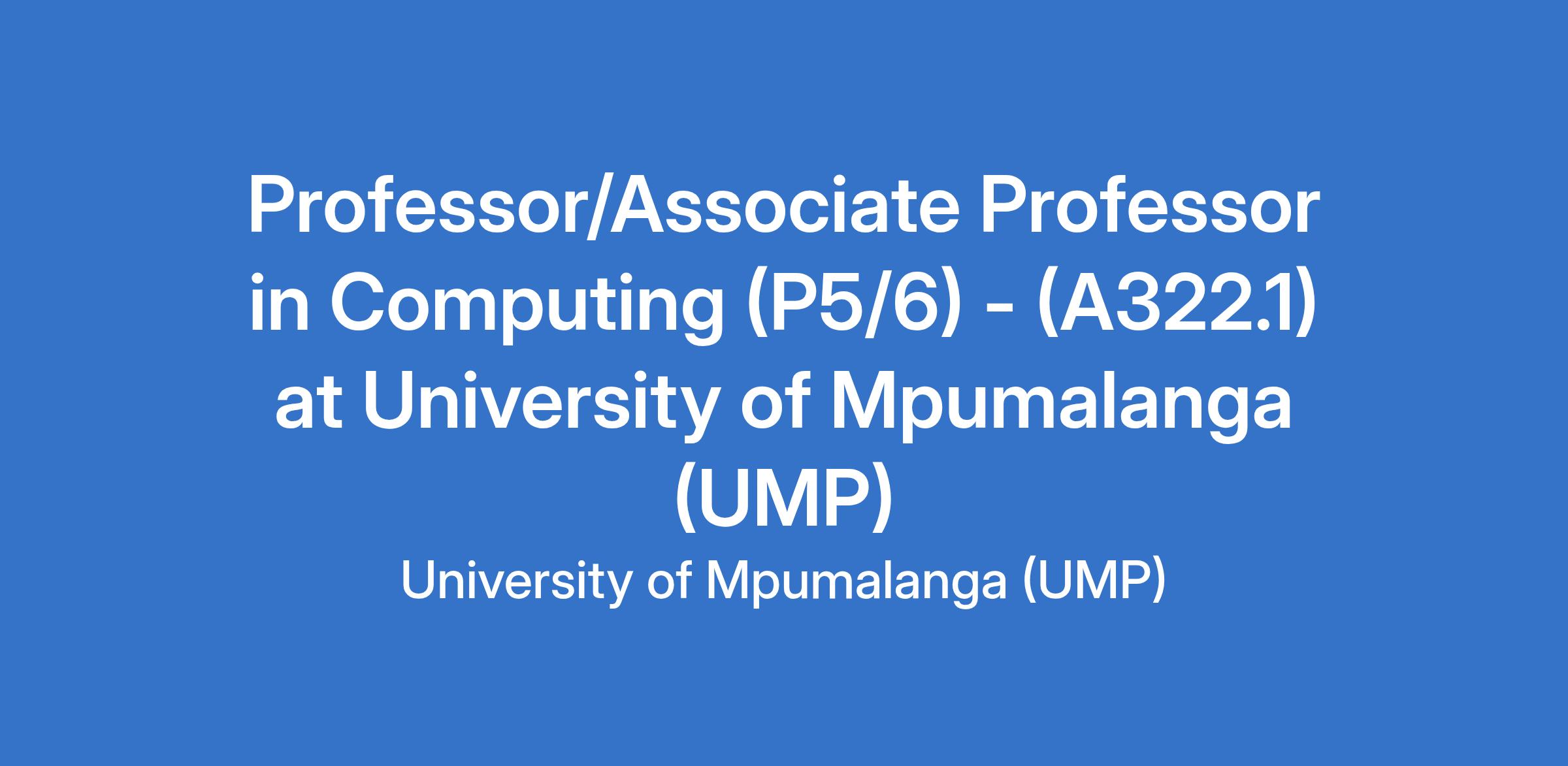 Professor/Associate Professor in Computing (P5/6) - (A322.1) at University of Mpumalanga (UMP)

University of Mpumalanga (UMP)